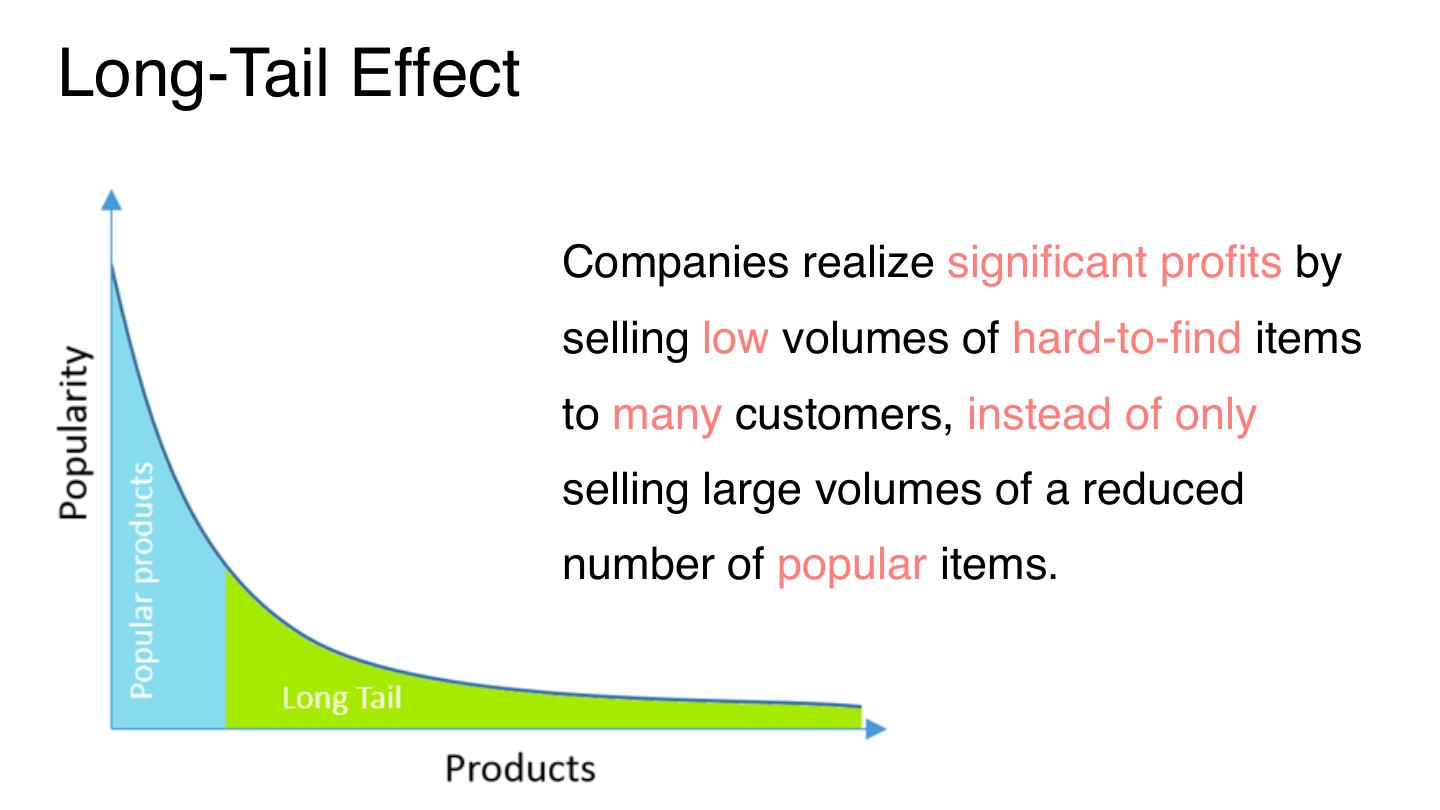 Long-Tail Effect

Popularity

Popular products

Long Tail

Products

Companies realize significant profits by selling low volumes of hard-to-find items to many customers, instead of only selling large volumes of a reduced number of popular items.